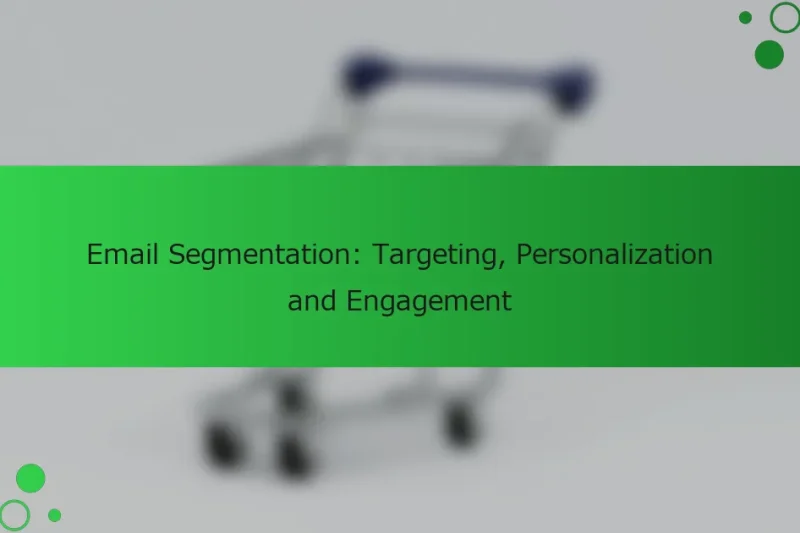 Email Segmentation: Targeting, Personalization and Engagement